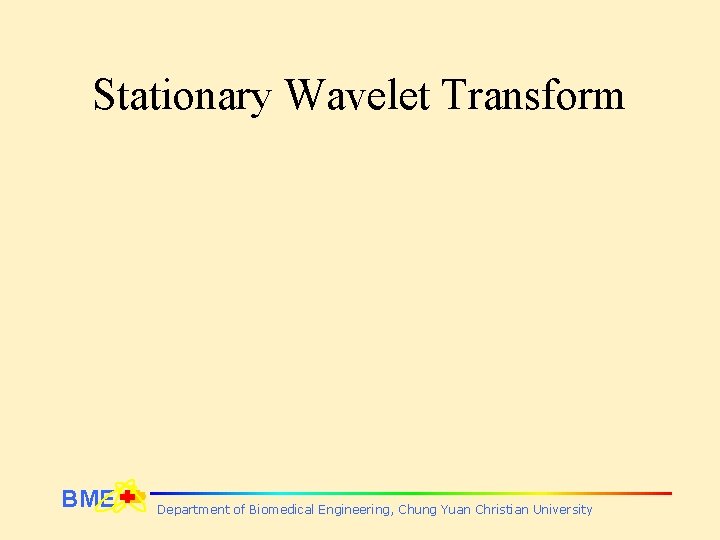 Stationary Wavelet Transform

BME

Department of Biomedical Engineering, Chung Yuan Christian University